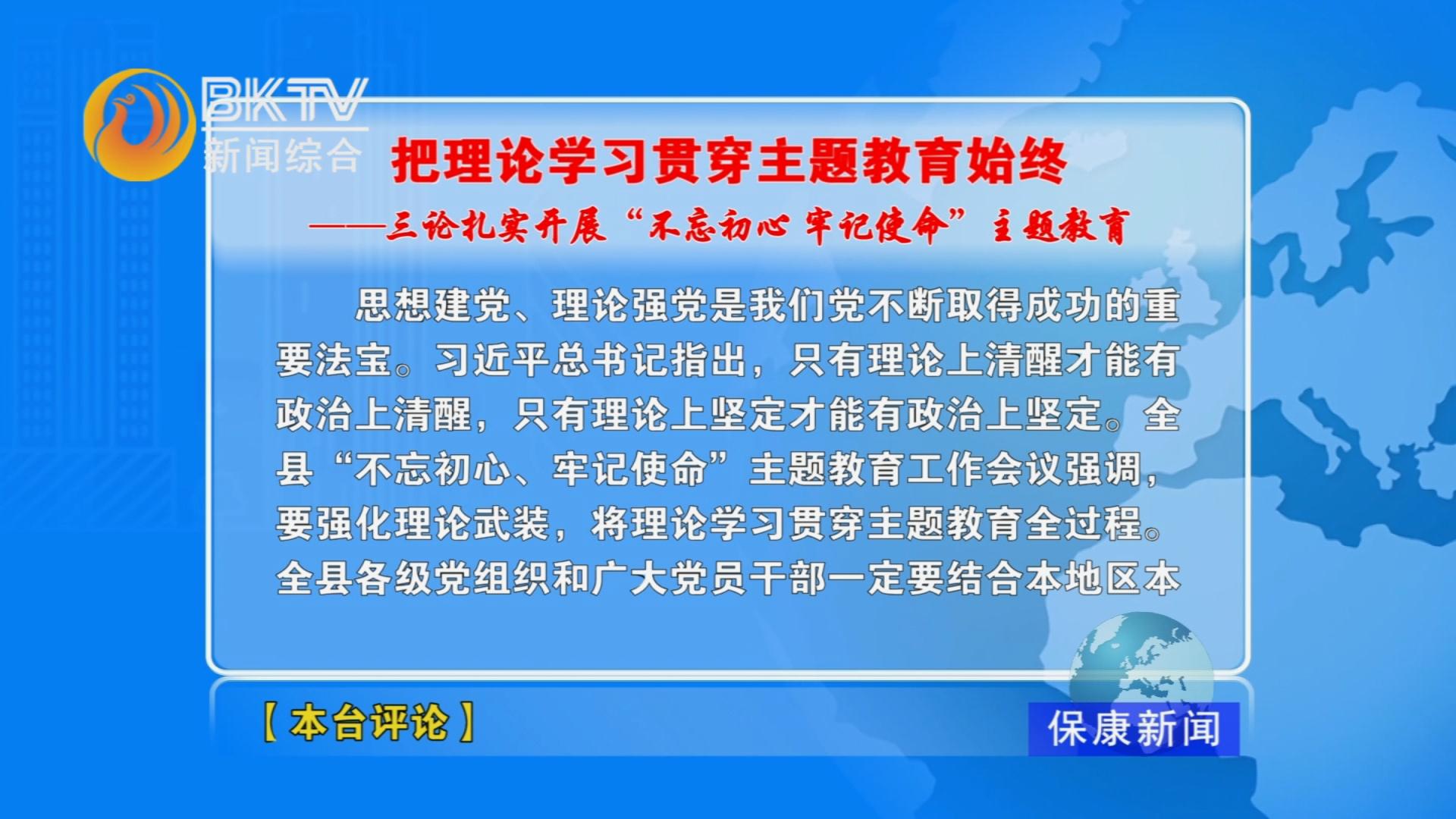 BKTV
新闻综合

把理论学习贯穿主题教育始终

——三论扎实开展“不忘初心 牢记使命”主题教育

思想建党、理论强党是我们党不断取得成功的重要法宝。习近平总书记指出，只有理论上清醒才能有政治上清醒，只有理论上坚定才能有政治上坚定。全县“不忘初心、牢记使命”主题教育工作会议强调，要强化理论武装，将理论学习贯穿主题教育全过程。全县各级党组织和广大党员干部一定要结合本地区本

【本台评论】

保康新闻